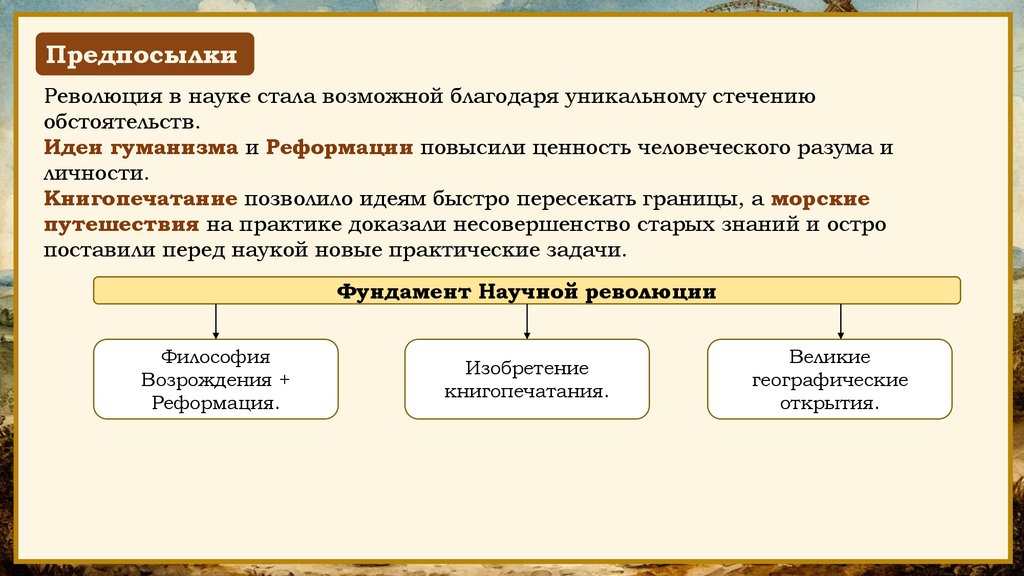 Предпосылки

Революция в науке стала возможной благодаря уникальному стечению обстоятельств.
Идеи гуманизма и Реформации повысили ценность человеческого разума и личности.
Книгопечатание позволило идеям быстро пересекать границы, а морские путешествия на практике доказали несовершенство старых знаний и остро поставили перед наукой новые практические задачи.

Фундамент Научной революции

Философия Возрождения + Реформация.

Изобретение книгопечатания.

Великие географические открытия.